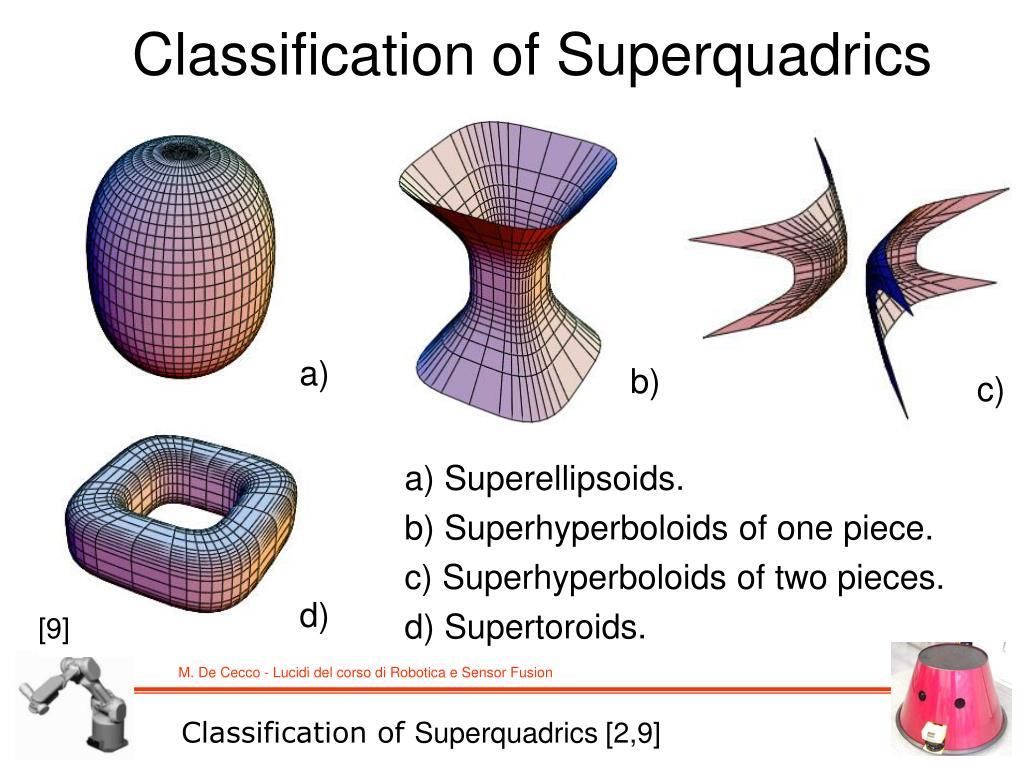 Classification of Superquadrics

a)

b)

c)

d)

[9]

a) Superellipsoids.
b) Superhyperboloids of one piece.
c) Superhyperboloids of two pieces.
d) Supertoroids.

M. De Cecco - Lucidi del corso di Robotica e Sensor Fusion

Classification of Superquadrics [2,9]